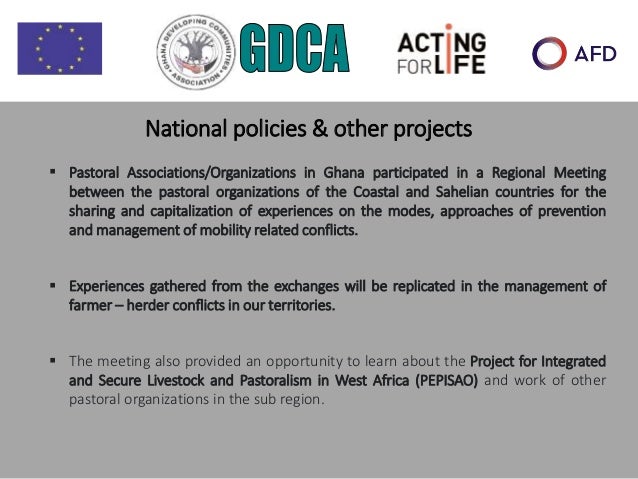 GHANA DEVELOPING COMMUNITIES ASSOCIATION GDCA

ACTING FOR LIFE

AFD

National policies & other projects

▪ Pastoral Associations/Organizations in Ghana participated in a Regional Meeting between the pastoral organizations of the Coastal and Sahelian countries for the sharing and capitalization of experiences on the modes, approaches of prevention and management of mobility related conflicts.

▪ Experiences gathered from the exchanges will be replicated in the management of farmer – herder conflicts in our territories.

▪ The meeting also provided an opportunity to learn about the Project for Integrated and Secure Livestock and Pastoralism in West Africa (PEPISAO) and work of other pastoral organizations in the sub region.